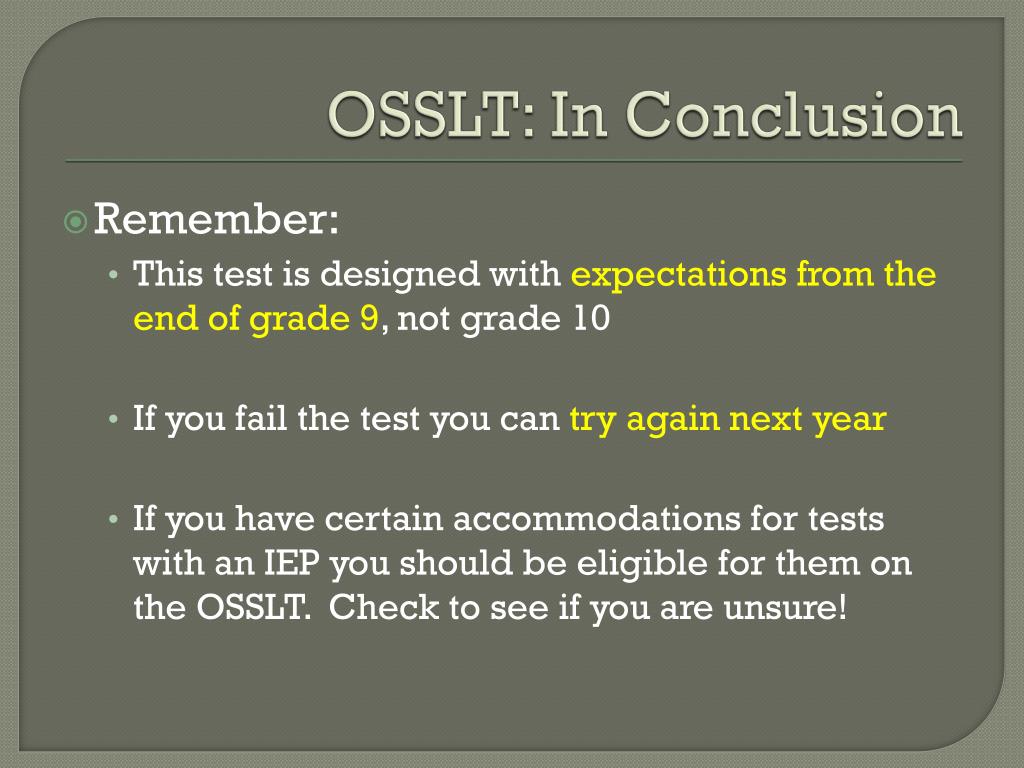 OSSLT: In Conclusion

Remember:

• This test is designed with expectations from the end of grade 9, not grade 10

• If you fail the test you can try again next year

• If you have certain accommodations for tests with an IEP you should be eligible for them on the OSSLT. Check to see if you are unsure!